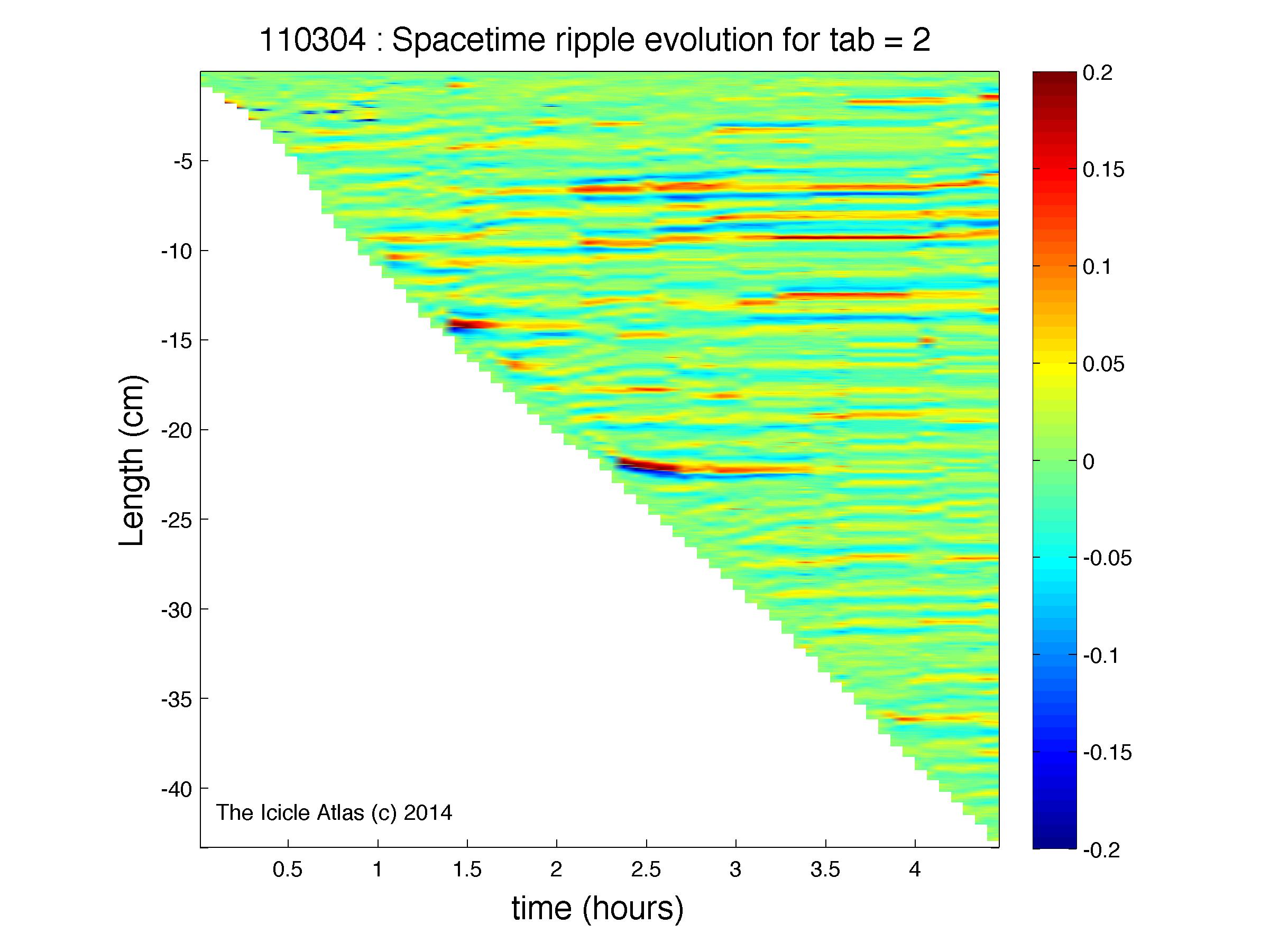 110304 : Spacetime ripple evolution for tab = 2

Length (cm)

-5
-10
-15
-20
-25
-30
-35
-40

The Icicle Atlas (c) 2014

0.5
1
1.5
2
2.5
3
3.5
4

time (hours)

0.2
0.15
0.1
0.05
0
-0.05
-0.1
-0.15
-0.2